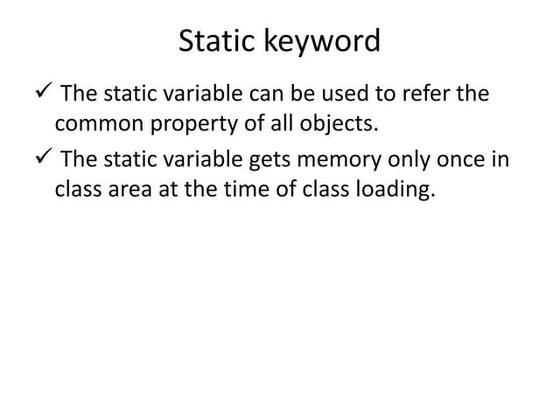 Static keyword

✓ The static variable can be used to refer the common property of all objects.

✓ The static variable gets memory only once in class area at the time of class loading.